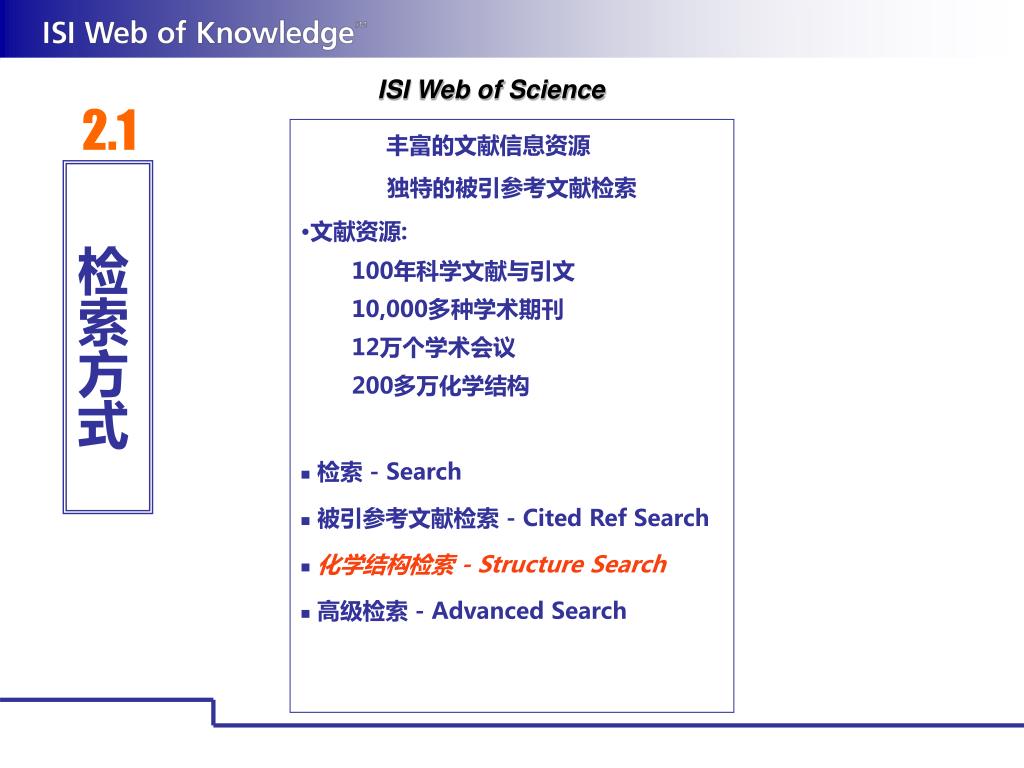 ISI Web of Knowledge℠

ISI Web of Science

2.1

检索方式

丰富的文献信息资源

独特的被引参考文献检索

•文献资源:

100年科学文献与引文

10,000多种学术期刊

12万个学术会议

200多万化学结构

▪ 检索 - Search

▪ 被引参考文献检索 - Cited Ref Search

▪ 化学结构检索 - Structure Search

▪ 高级检索 - Advanced Search